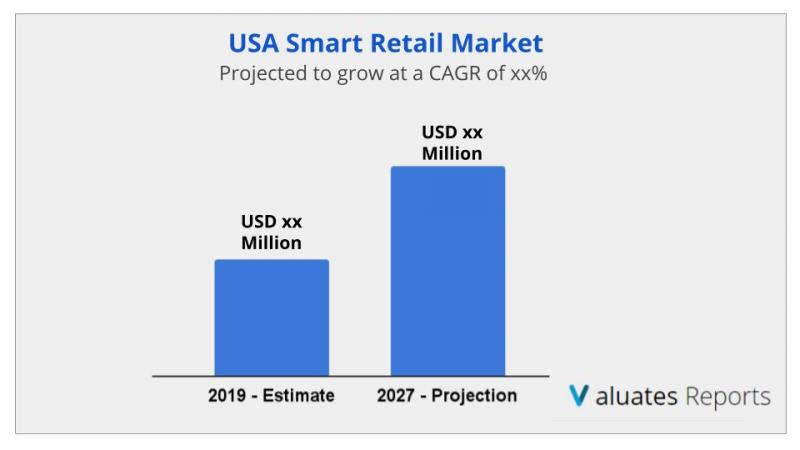 USA Smart Retail Market
Projected to grow at a CAGR of xx%

USD xx Million

USD xx Million

2019 - Estimate

2027 - Projection

Valuates Reports